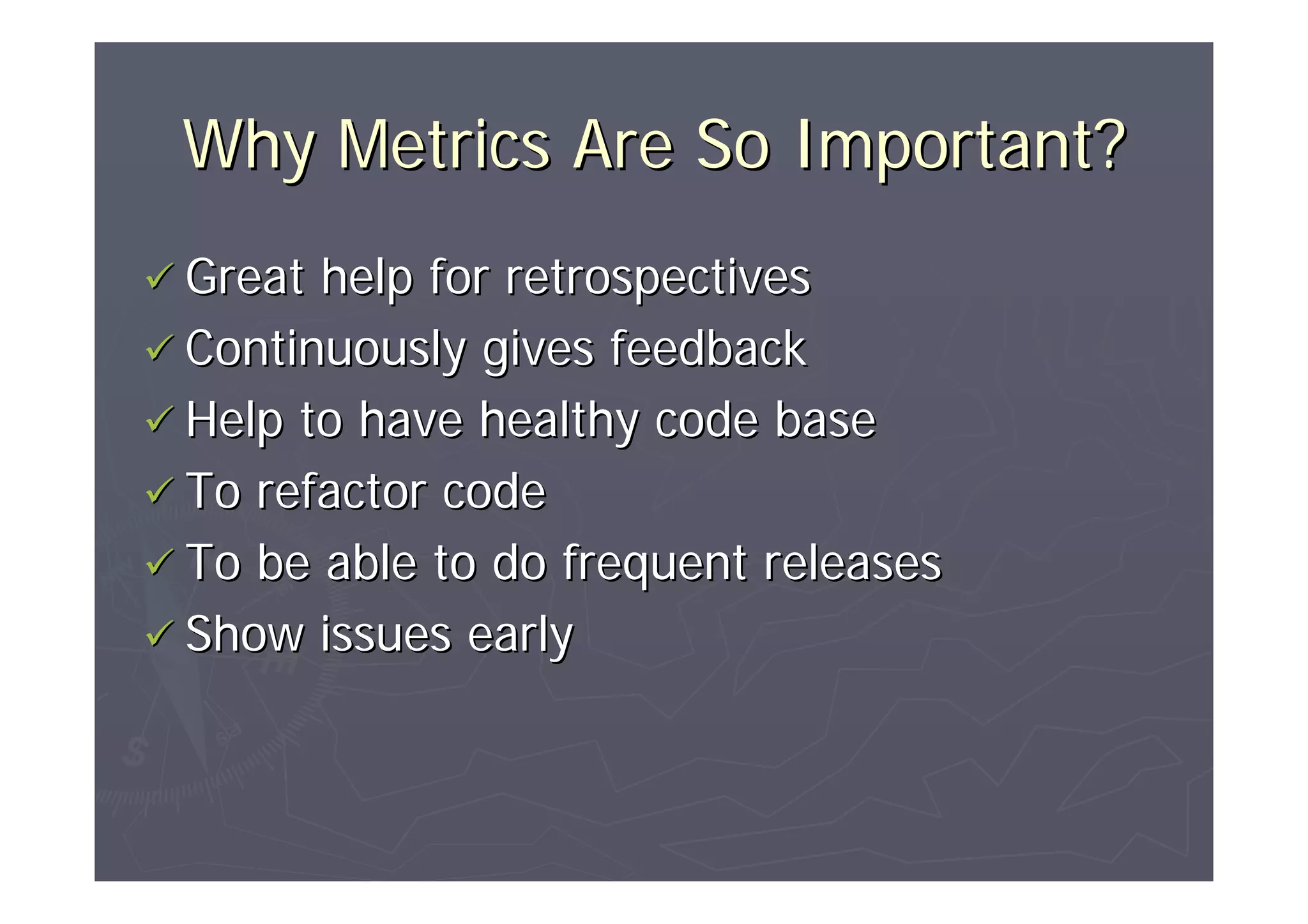 Why Metrics Are So Important?

✓ Great help for retrospectives
✓ Continuously gives feedback
✓ Help to have healthy code base
✓ To refactor code
✓ To be able to do frequent releases
✓ Show issues early